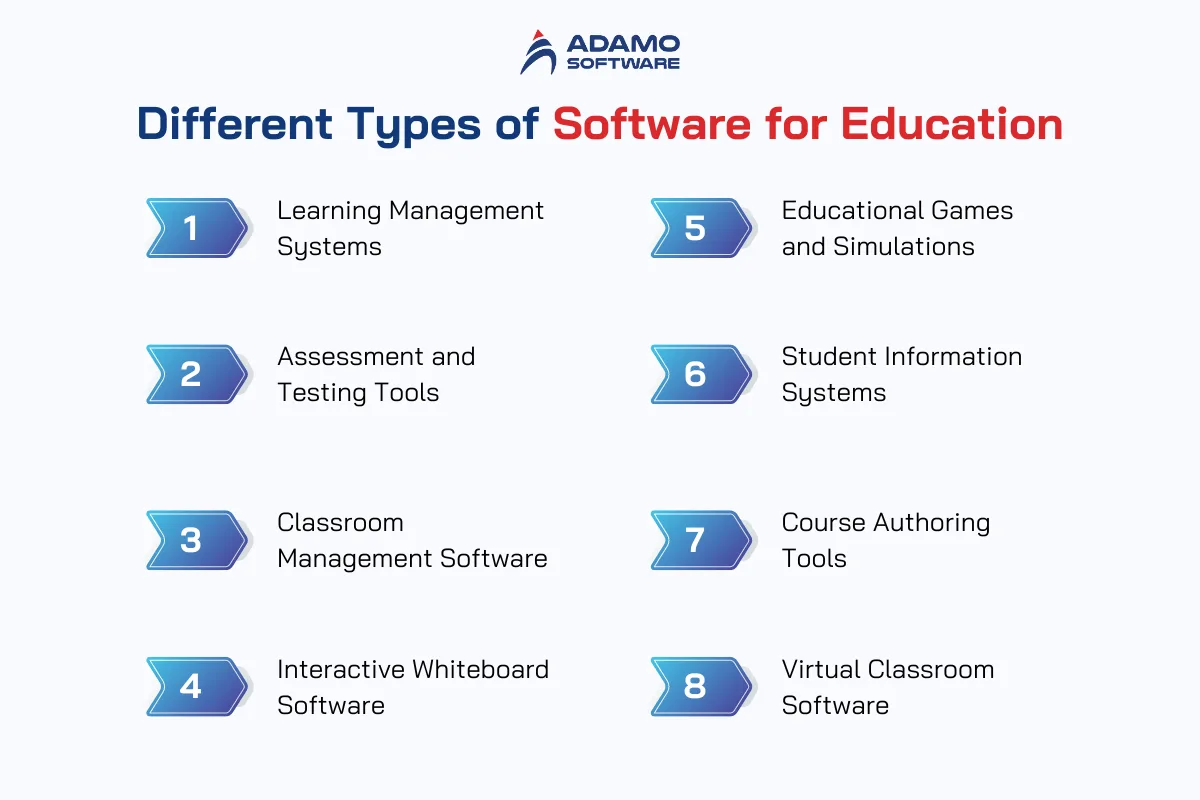 ADAMO
SOFTWARE

Different Types of Software for Education

1 Learning Management Systems

2 Assessment and Testing Tools

3 Classroom Management Software

4 Interactive Whiteboard Software

5 Educational Games and Simulations

6 Student Information Systems

7 Course Authoring Tools

8 Virtual Classroom Software